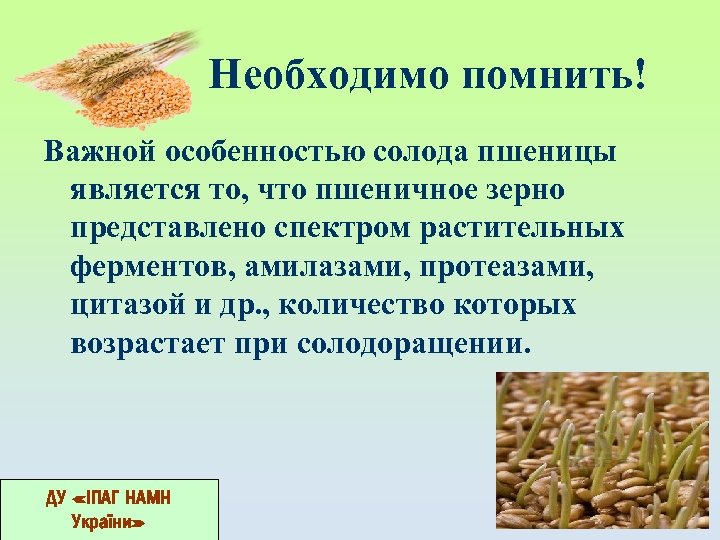 Необходимо помнить!

Важной особенностью солода пшеницы является то, что пшеничное зерно представлено спектром растительных ферментов, амилазами, протеазами, цитазой и др., количество которых возрастает при солодоращении.

ДУ «ІПАГ НАМН України»